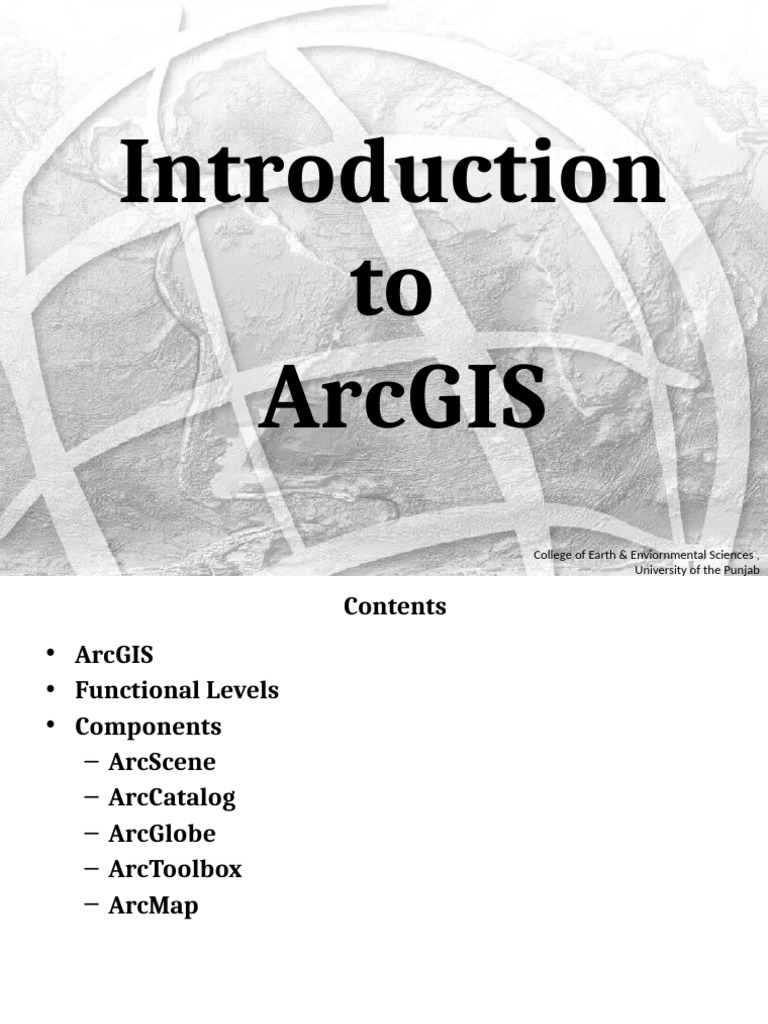 Introduction to ArcGIS

College of Earth & Enviornmental Sciences , University of the Punjab

Contents

• ArcGIS
• Functional Levels
• Components
– ArcScene
– ArcCatalog
– ArcGlobe
– ArcToolbox
– ArcMap